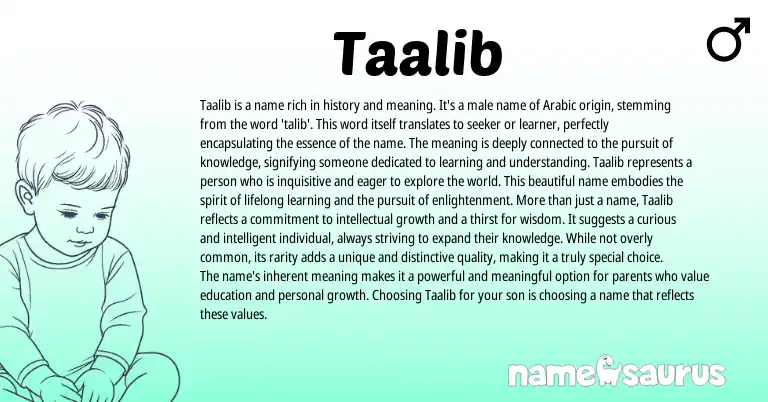 Taalib

♂

Taalib is a name rich in history and meaning. It's a male name of Arabic origin, stemming from the word 'talib'. This word itself translates to seeker or learner, perfectly encapsulating the essence of the name. The meaning is deeply connected to the pursuit of knowledge, signifying someone dedicated to learning and understanding. Taalib represents a person who is inquisitive and eager to explore the world. This beautiful name embodies the spirit of lifelong learning and the pursuit of enlightenment. More than just a name, Taalib reflects a commitment to intellectual growth and a thirst for wisdom. It suggests a curious and intelligent individual, always striving to expand their knowledge. While not overly common, its rarity adds a unique and distinctive quality, making it a truly special choice.
The name's inherent meaning makes it a powerful and meaningful option for parents who value education and personal growth. Choosing Taalib for your son is choosing a name that reflects these values.

namesaurus